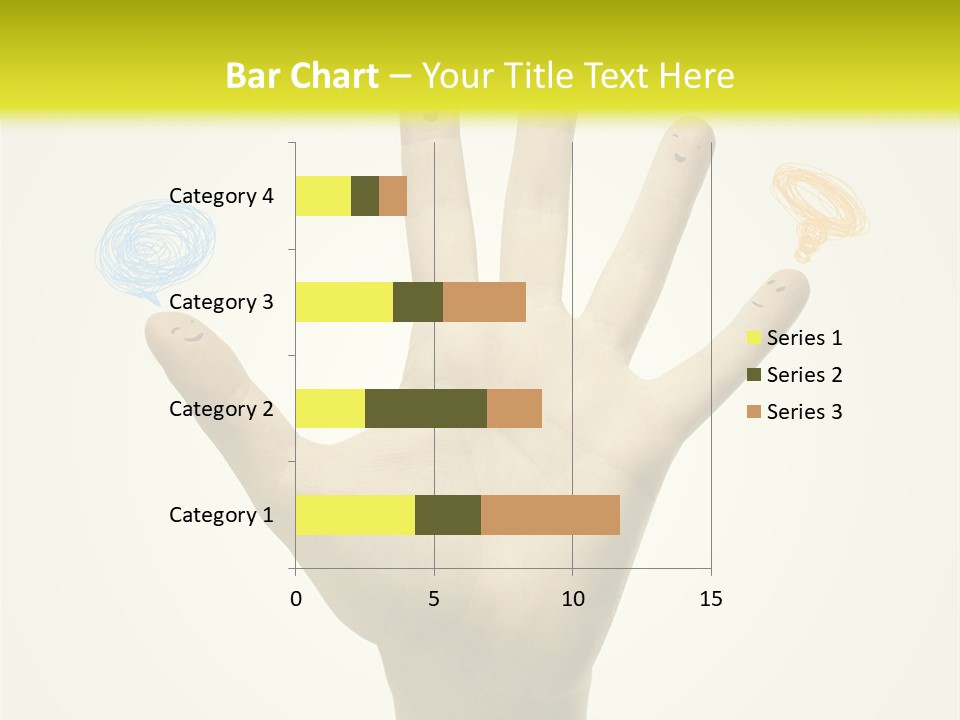 Bar Chart – Your Title Text Here

Category 4
Category 3
Category 2
Category 1

0
5
10
15

Series 1
Series 2
Series 3